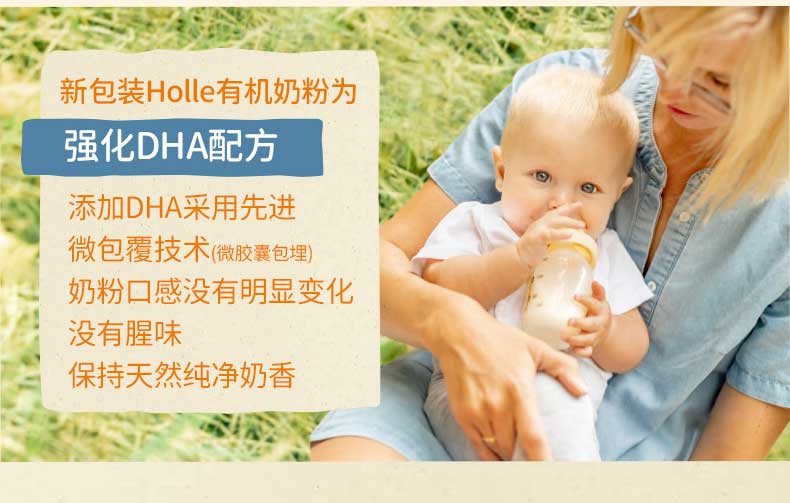 新包装Holle有机奶粉为

强化DHA配方

添加DHA采用先进
微包覆技术(微胶囊包埋)
奶粉口感没有明显变化
没有腥味
保持天然纯净奶香